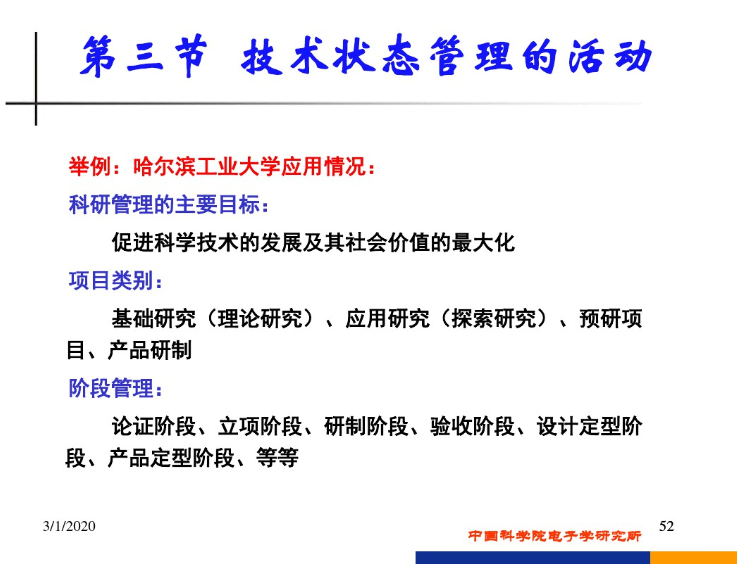 第三节 技术状态管理的活动

举例：哈尔滨工业大学应用情况：

科研管理的主要目标：

促进科学技术的发展及其社会价值的最大化

项目类别：

基础研究（理论研究）、应用研究（探索研究）、预研项目、产品研制

阶段管理：

论证阶段、立项阶段、研制阶段、验收阶段、设计定型阶段、产品定型阶段、等等

3/1/2020

中国科学院电子学研究所

52